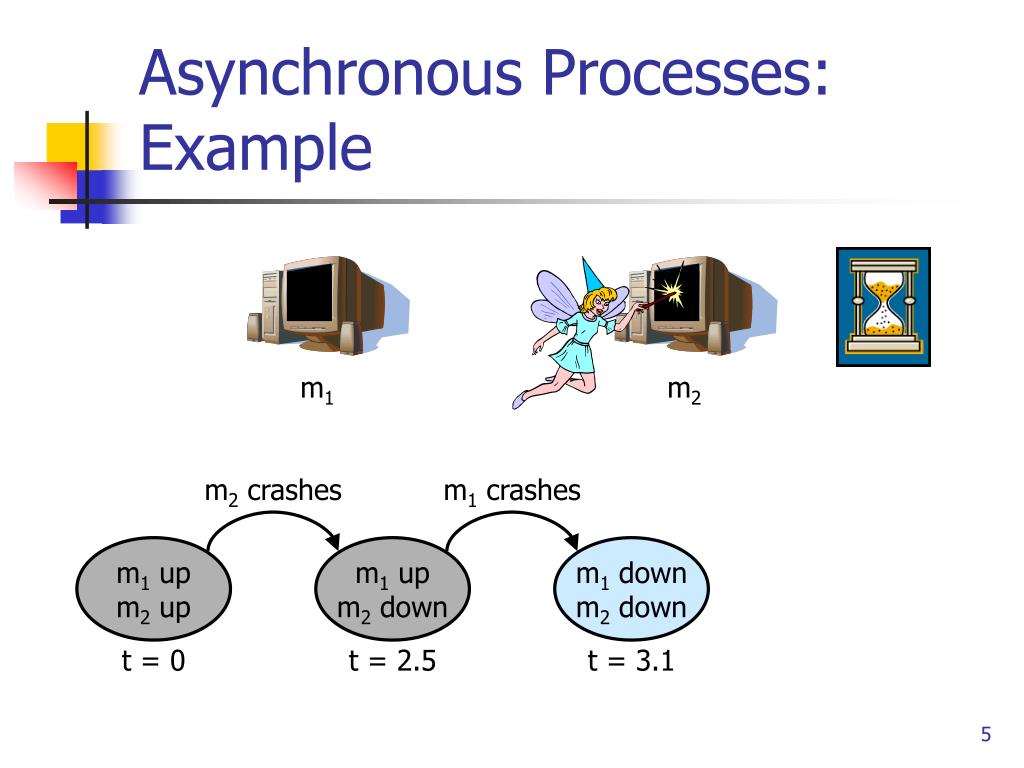 Asynchronous Processes: Example

$m_1$

$m_2$

$m_2$ crashes

$m_1$ crashes

$m_1$ up
$m_2$ up

$m_1$ up
$m_2$ down

$m_1$ down
$m_2$ down

t = 0

t = 2.5

t = 3.1

5